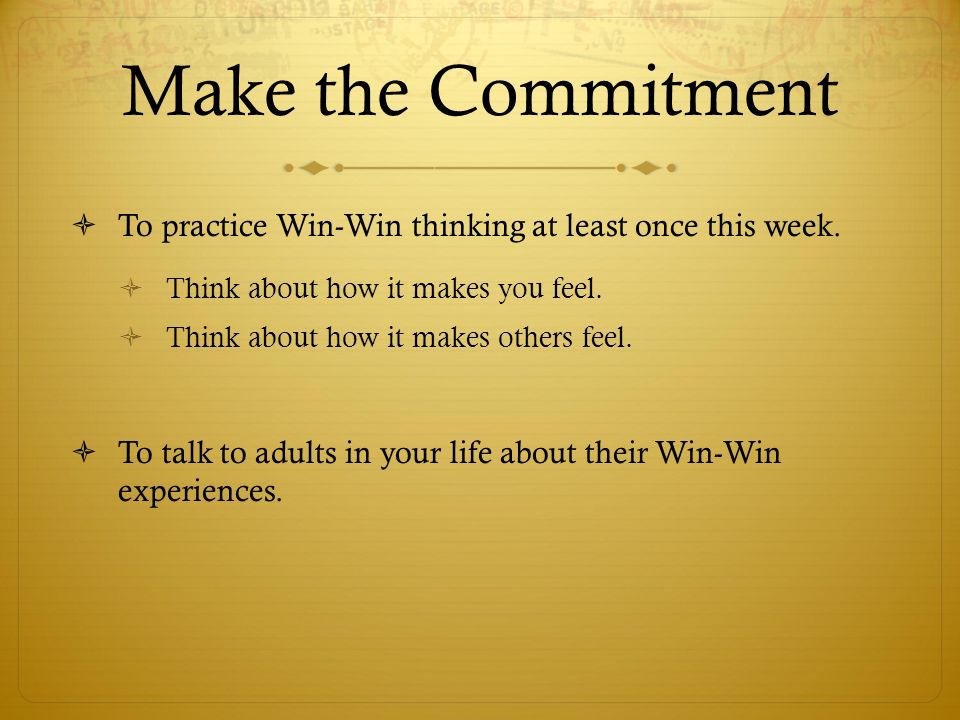 Make the Commitment

To practice Win-Win thinking at least once this week.

Think about how it makes you feel.

Think about how it makes others feel.

To talk to adults in your life about their Win-Win experiences.